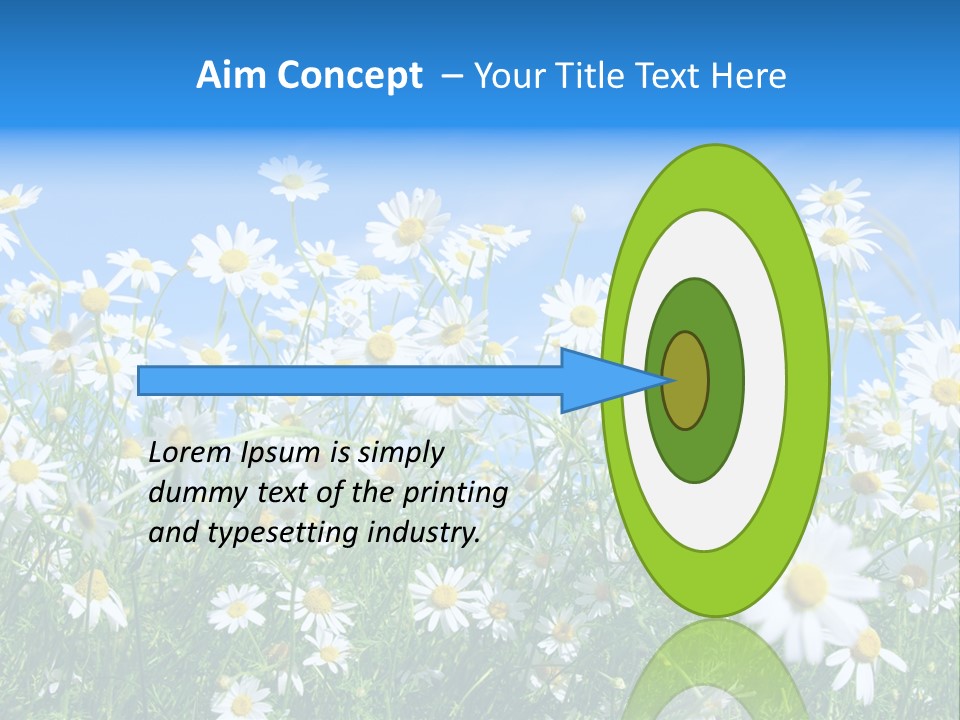 Aim Concept – Your Title Text Here

Lorem Ipsum is simply dummy text of the printing and typesetting industry.